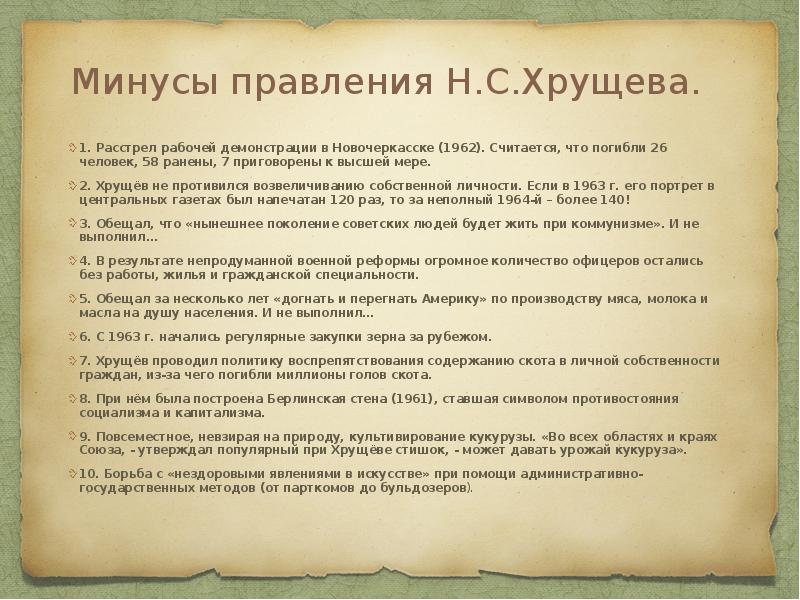 Минусы правления Н.С.Хрущева.

1. Расстрел рабочей демонстрации в Новочеркасске (1962). Считается, что погибли 26 человек, 58 ранены, 7 приговорены к высшей мере.

2. Хрущёв не противился возвеличиванию собственной личности. Если в 1963 г. его портрет в центральных газетах был напечатан 120 раз, то за неполный 1964-й – более 140!

3. Обещал, что «нынешнее поколение советских людей будет жить при коммунизме». И не выполнил…

4. В результате непродуманной военной реформы огромное количество офицеров остались без работы, жилья и гражданской специальности.

5. Обещал за несколько лет «догнать и перегнать Америку» по производству мяса, молока и масла на душу населения. И не выполнил…

6. С 1963 г. начались регулярные закупки зерна за рубежом.

7. Хрущёв проводил политику воспрепятствования содержанию скота в личной собственности граждан, из-за чего погибли миллионы голов скота.

8. При нём была построена Берлинская стена (1961), ставшая символом противостояния социализма и капитализма.

9. Повсеместное, невзирая на природу, культивирование кукурузы. «Во всех областях и краях Союза, - утверждал популярный при Хрущёве стишок, - может давать урожай кукуруза».

10. Борьба с «нездоровыми явлениями в искусстве» при помощи административно-государственных методов (от парткомов до бульдозеров).